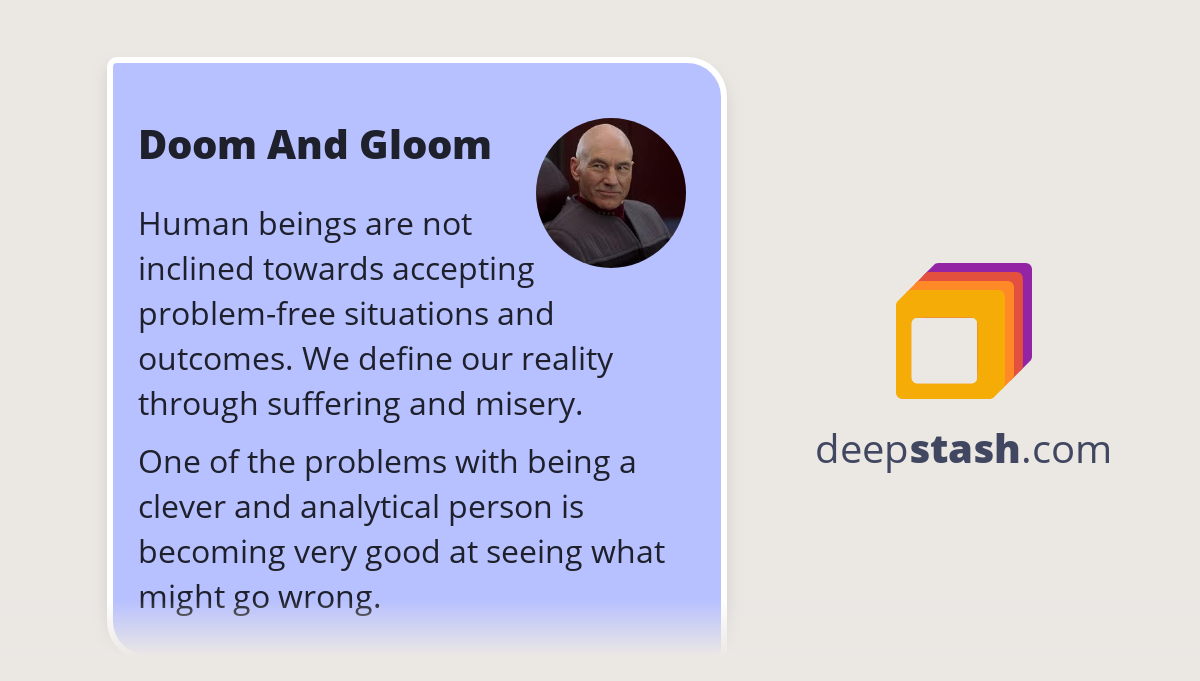 Doom And Gloom

Human beings are not inclined towards accepting problem-free situations and outcomes. We define our reality through suffering and misery.

One of the problems with being a clever and analytical person is becoming very good at seeing what might go wrong.

deepstash.com